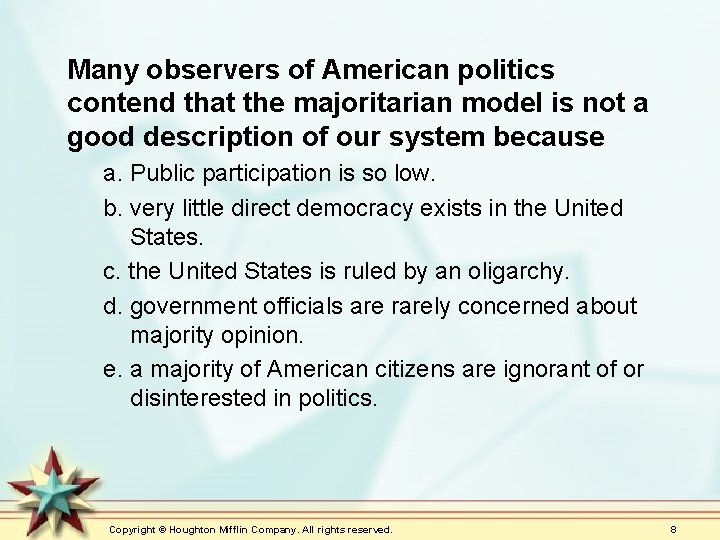 Many observers of American politics contend that the majoritarian model is not a good description of our system because

a. Public participation is so low.

b. very little direct democracy exists in the United States.

c. the United States is ruled by an oligarchy.

d. government officials are rarely concerned about majority opinion.

e. a majority of American citizens are ignorant of or disinterested in politics.

Copyright © Houghton Mifflin Company. All rights reserved.

8